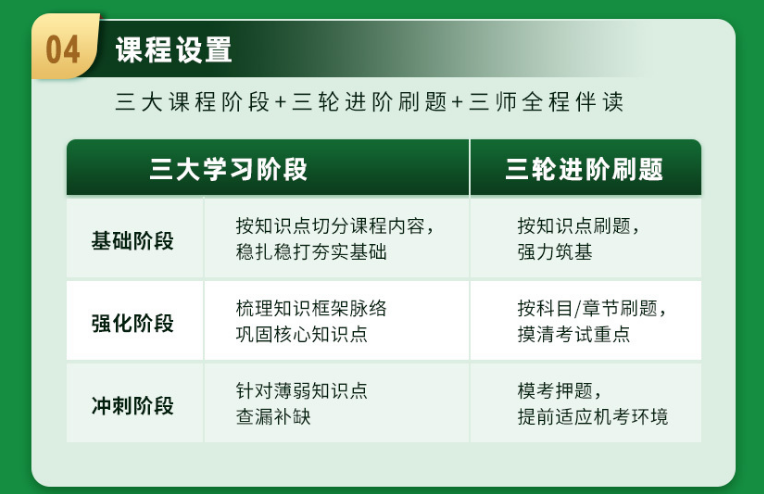 04 课程设置

三大课程阶段+三轮进阶刷题+三师全程伴读

| 三大学习阶段 | | 三轮进阶刷题 |
|---|---|---|
| 基础阶段 | 按知识点切分课程内容，稳扎稳打夯实基础 | 按知识点刷题，强力筑基 |
| 强化阶段 | 梳理知识框架脉络 巩固核心知识点 | 按科目/章节刷题，摸清考试重点 |
| 冲刺阶段 | 针对薄弱知识点 查漏补缺 | 模考押题，提前适应机考环境 |